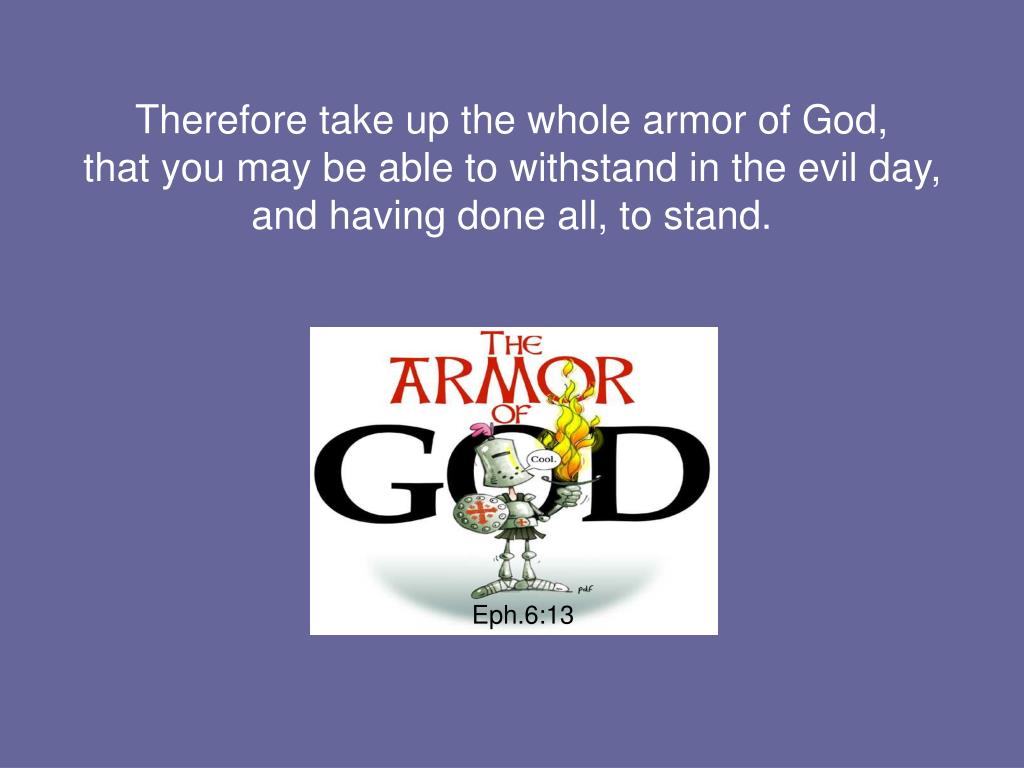 Therefore take up the whole armor of God, that you may be able to withstand in the evil day, and having done all, to stand.

THE ARMOR OF GOD

Cool.

pdf

Eph.6:13